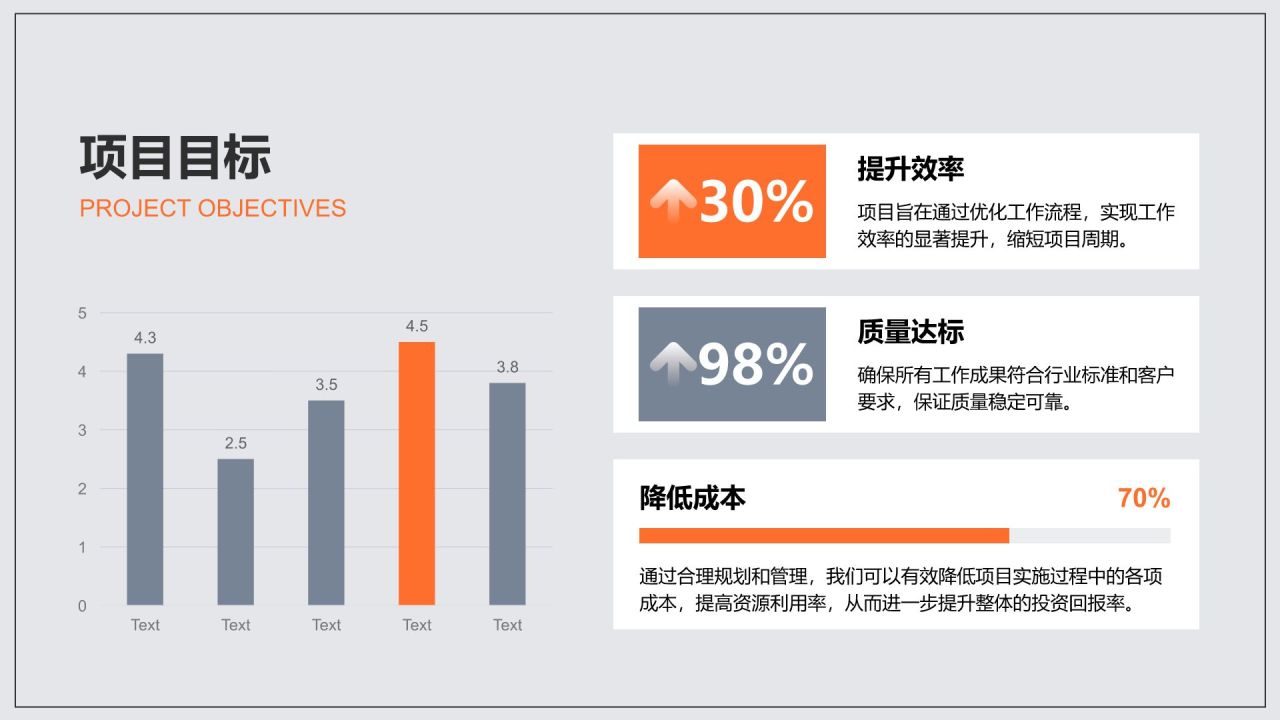 项目目标
PROJECT OBJECTIVES

5
4
3
2
1
0
4.3
2.5
3.5
4.5
3.8
Text
Text
Text
Text
Text

30%
提升效率
项目旨在通过优化工作流程，实现工作效率的显著提升，缩短项目周期。

98%
质量达标
确保所有工作成果符合行业标准和客户要求，保证质量稳定可靠。

降低成本
70%
通过合理规划和管理，我们可以有效降低项目实施过程中的各项成本，提高资源利用率，从而进一步提升整体的投资回报率。